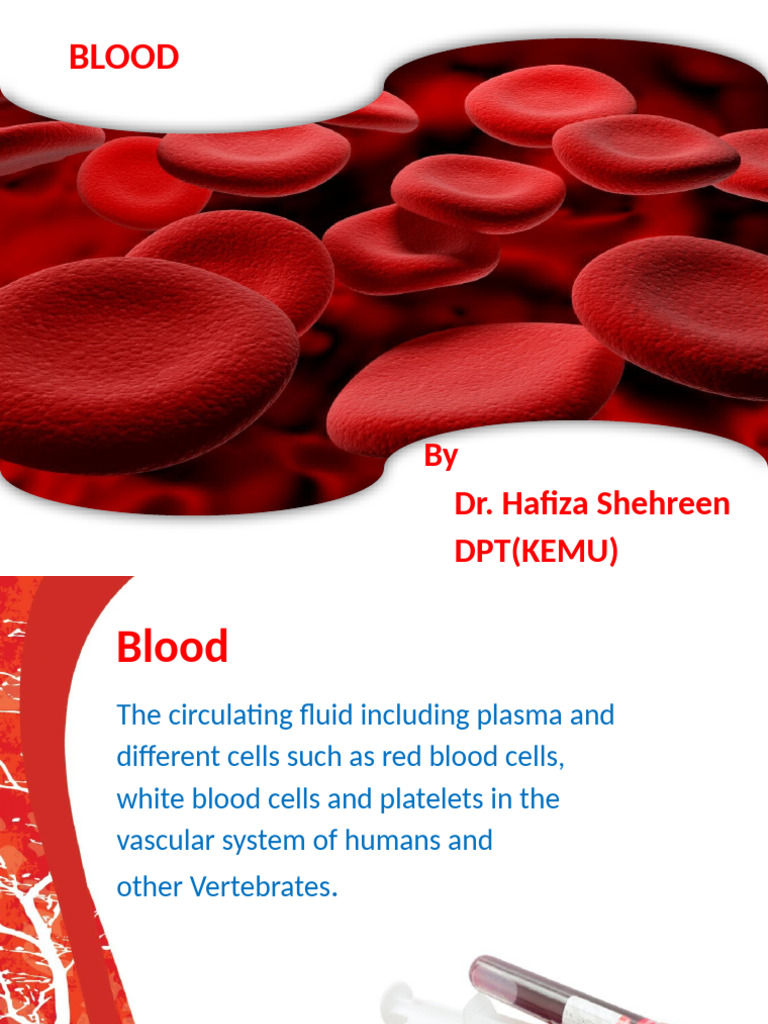 BLOOD

By
Dr. Hafiza Shehreen
DPT(KEMU)

Blood

The circulating fluid including plasma and different cells such as red blood cells, white blood cells and platelets in the vascular system of humans and other Vertebrates.